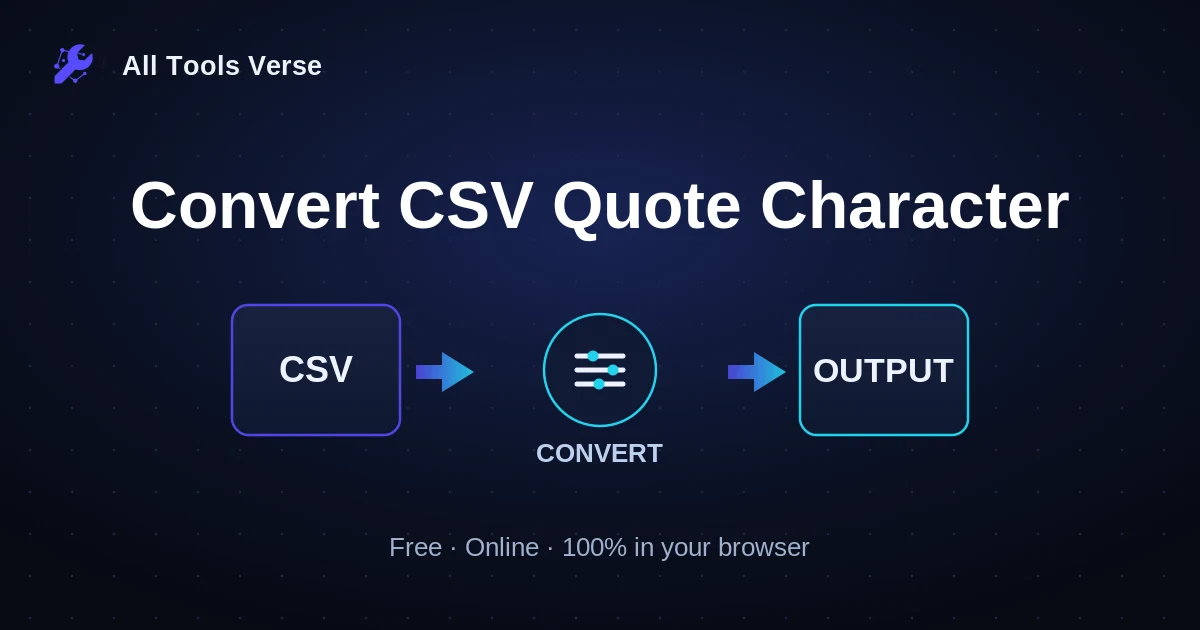 All Tools Verse

Convert CSV Quote Character

CSV

CONVERT

OUTPUT

Free · Online · 100% in your browser